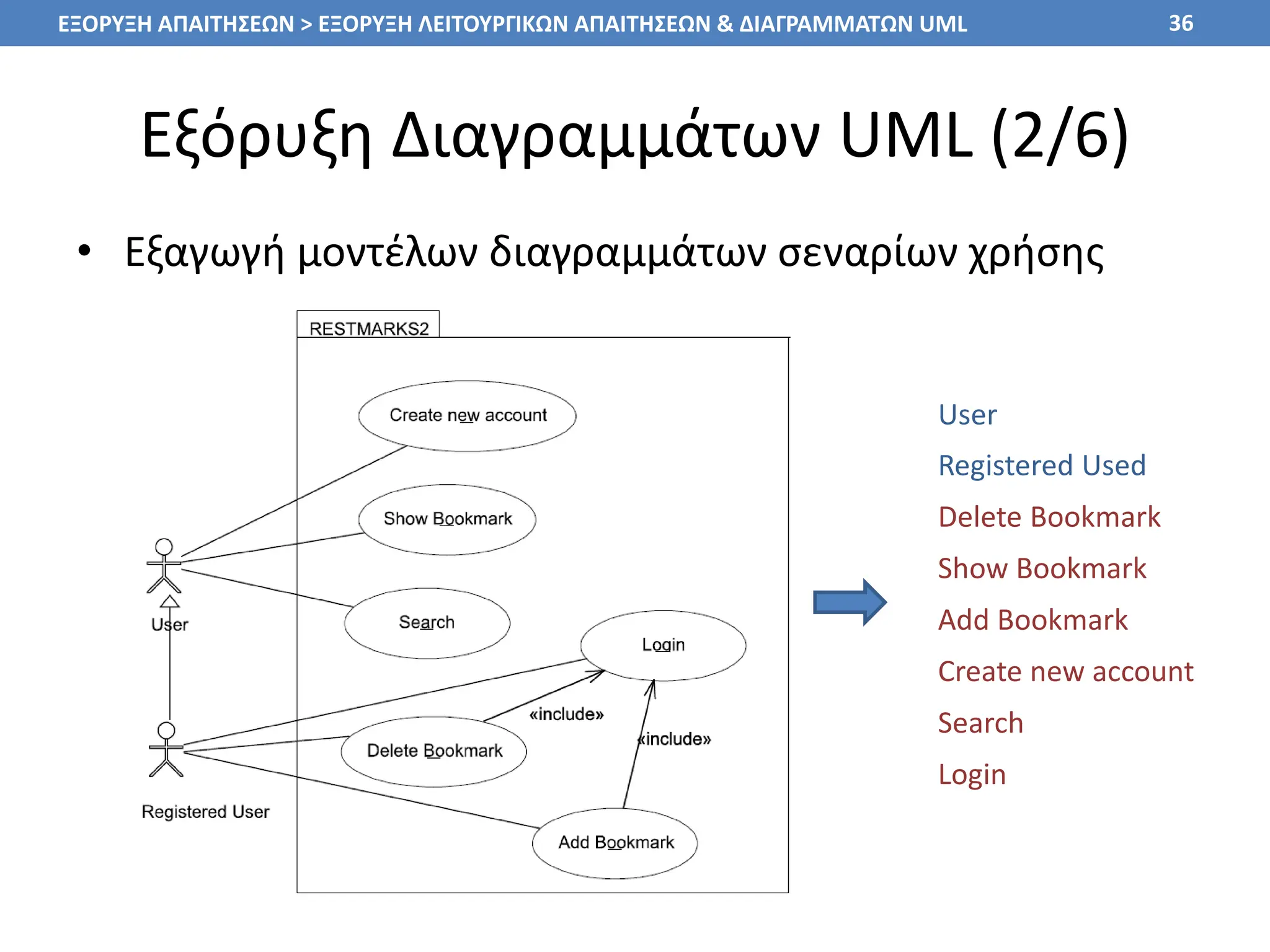 ΕΞΟΡΥΞΗ ΑΠΑΙΤΗΣΕΩΝ > ΕΞΟΡΥΞΗ ΛΕΙΤΟΥΡΓΙΚΩΝ ΑΠΑΙΤΗΣΕΩΝ & ΔΙΑΓΡΑΜΜΑΤΩΝ UML 36

Εξόρυξη Διαγραμμάτων UML (2/6)

• Εξαγωγή μοντέλων διαγραμμάτων σεναρίων χρήσης

RESTMARKS2

Create new account

Show Bookmark

Search

Login

«include»

«include»

Delete Bookmark

Add Bookmark

User

Registered User

User

Registered Used

Delete Bookmark

Show Bookmark

Add Bookmark

Create new account

Search

Login